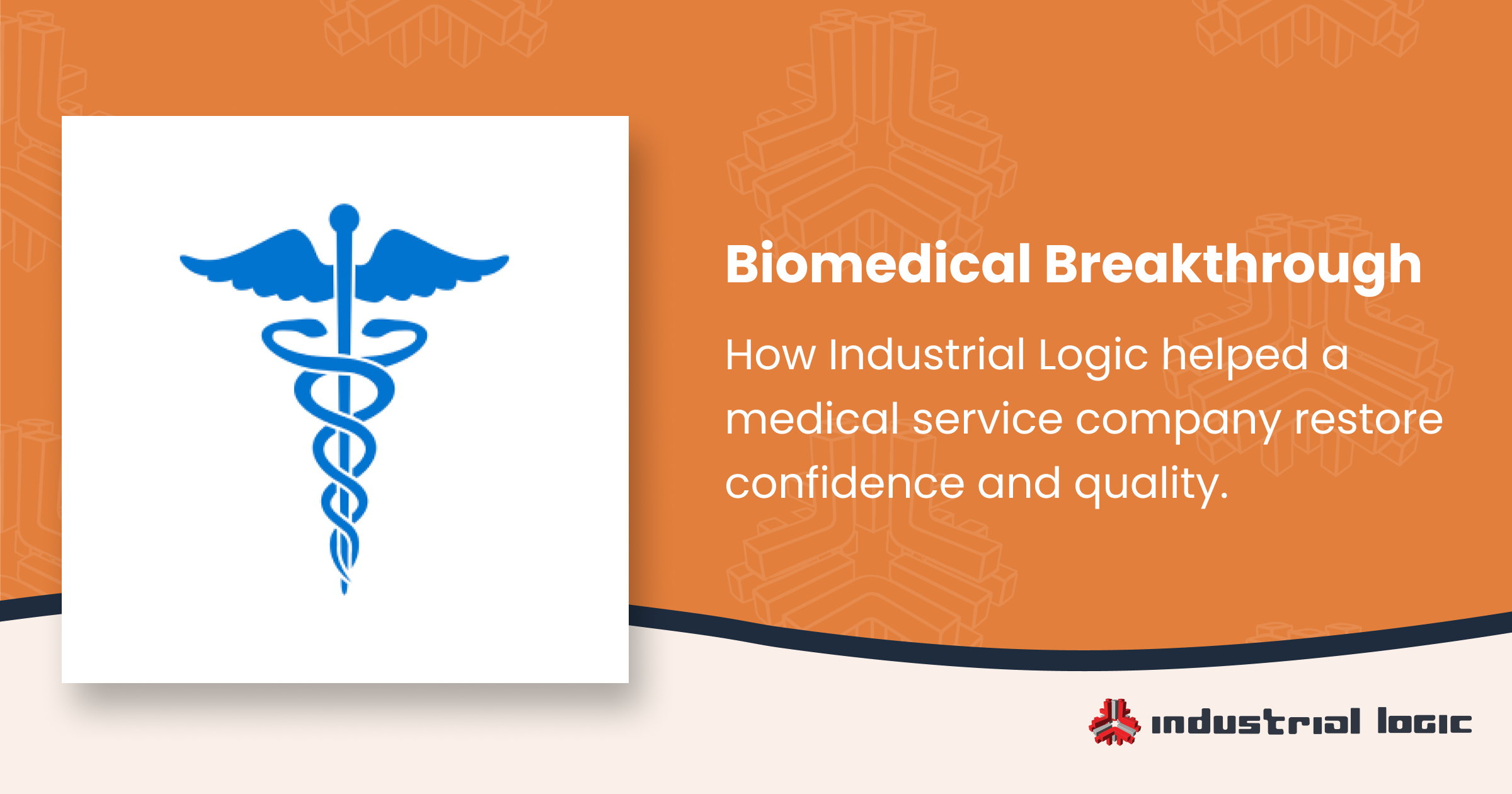 Biomedical Breakthrough

How Industrial Logic helped a medical service company restore confidence and quality.

industrial logic